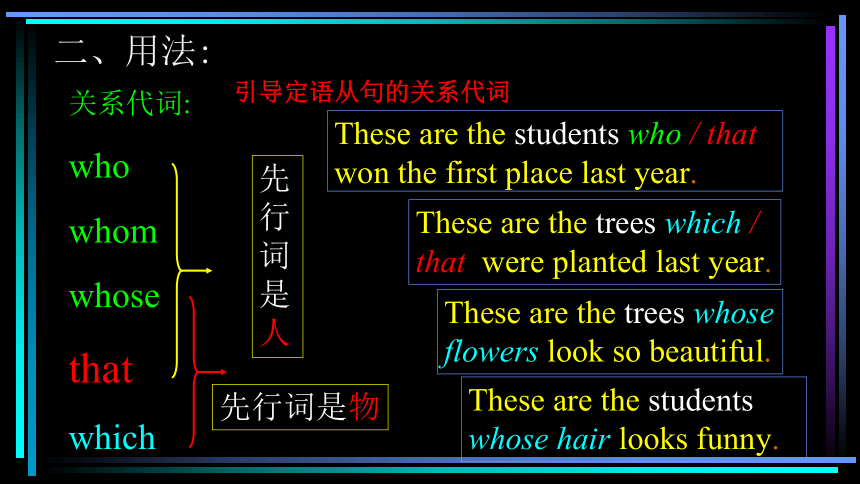 二、用法:

关系代词:

引导定语从句的关系代词

who

whom

whose

that

which

先行词是人

先行词是物

These are the students who / that won the first place last year.

These are the trees which / that were planted last year.

These are the trees whose flowers look so beautiful.

These are the students whose hair looks funny.